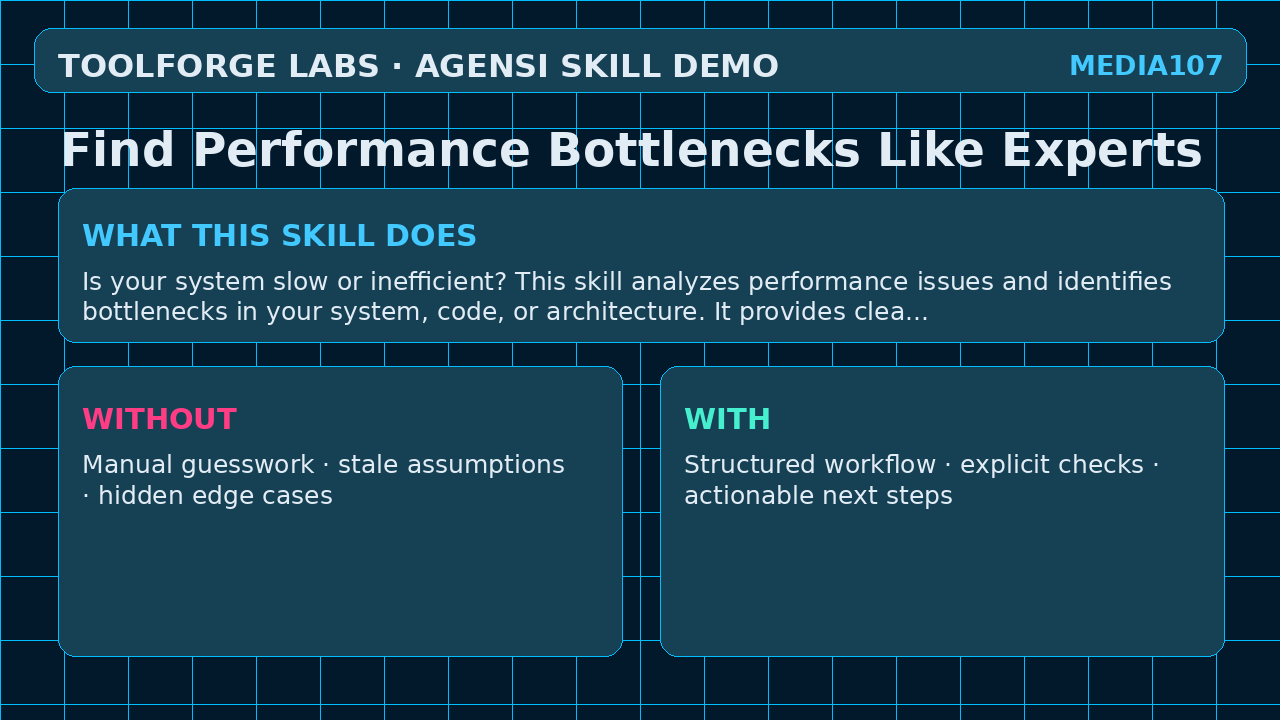 TOOLFORGE LABS · AGENSI SKILL DEMO

MEDIA107

Find Performance Bottlenecks Like Experts

WHAT THIS SKILL DOES

Is your system slow or inefficient? This skill analyzes performance issues and identifies bottlenecks in your system, code, or architecture. It provides clea...

WITHOUT

Manual guesswork · stale assumptions · hidden edge cases

WITH

Structured workflow · explicit checks · actionable next steps